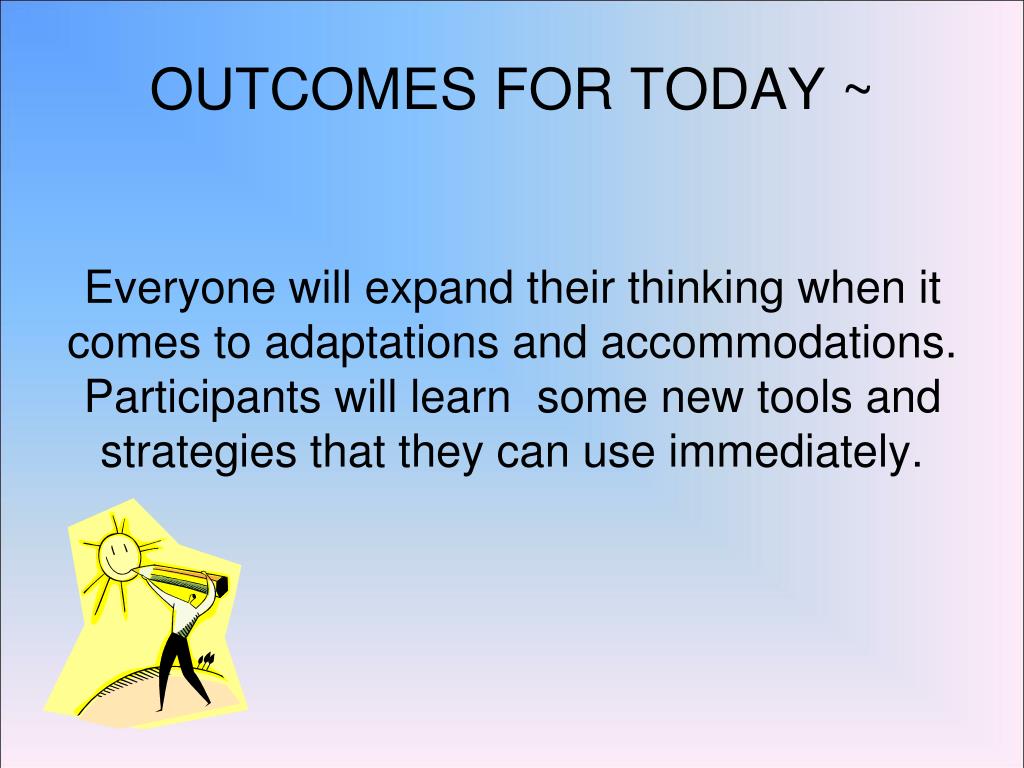 OUTCOMES FOR TODAY ~

Everyone will expand their thinking when it comes to adaptations and accommodations. Participants will learn  some new tools and strategies that they can use immediately.